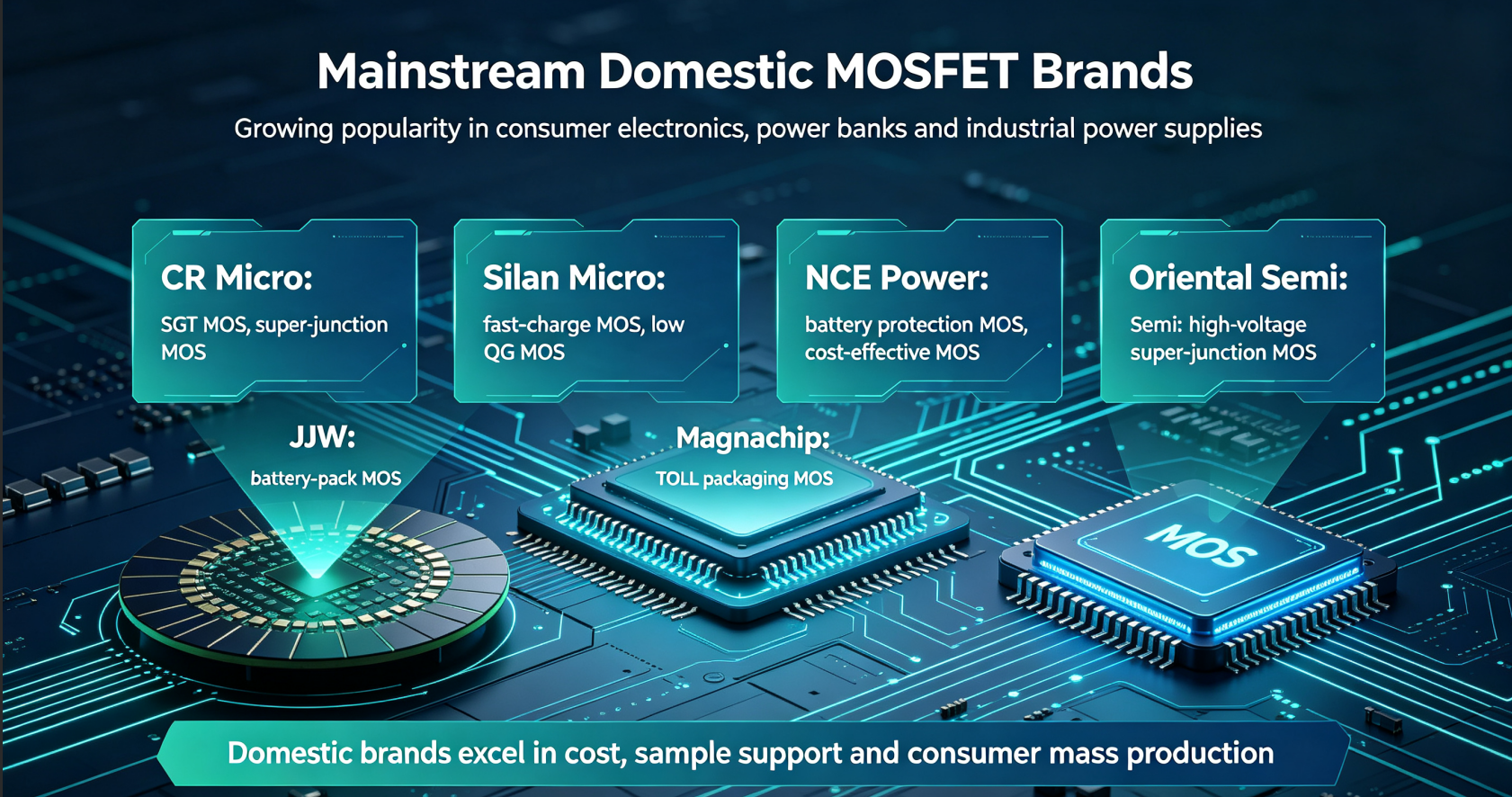 Mainstream Domestic MOSFET Brands

Growing popularity in consumer electronics, power banks and industrial power supplies

CR Micro:
SGT MOS, super-junction MOS

Silan Micro:
fast-charge MOS, low QG MOS

NCE Power:
battery protection MOS, cost-effective MOS

Oriental Semi:
Semi: high-voltage super-junction MOS

JJW:
battery-pack MOS

Magnachip:
TOLL packaging MOS

MOS

Domestic brands excel in cost, sample support and consumer mass production